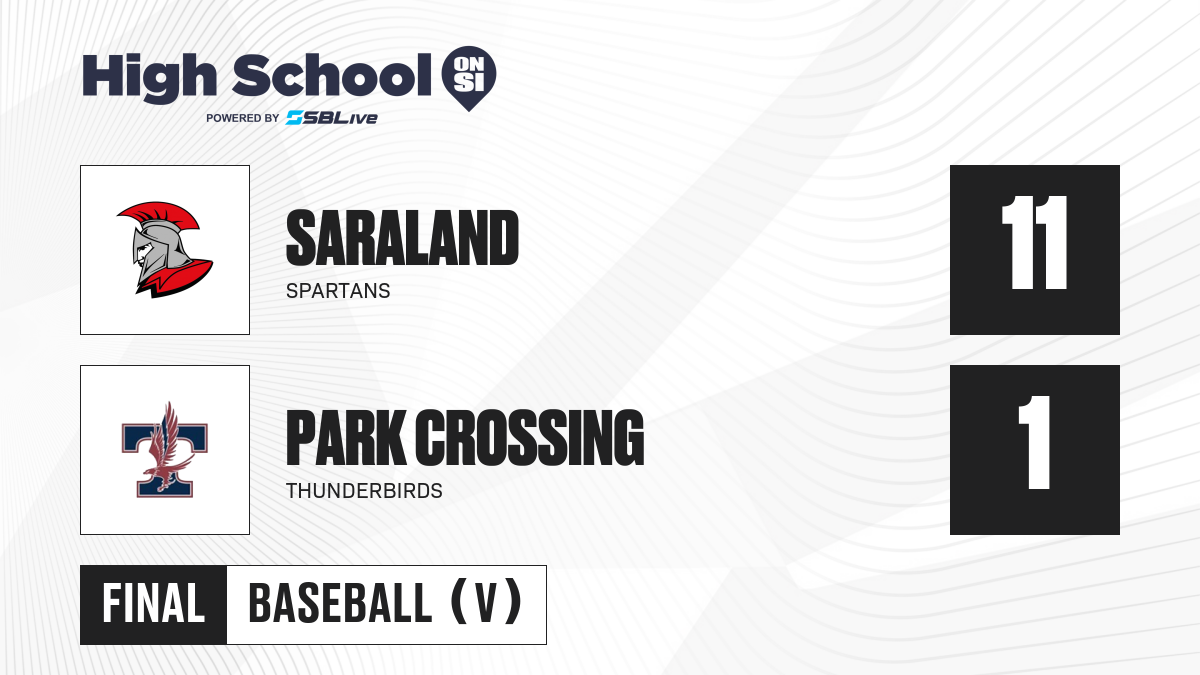 High School ON SI
POWERED BY SBLive

SARALAND
SPARTANS
11

PARK CROSSING
THUNDERBIRDS
1

FINAL BASEBALL (V)